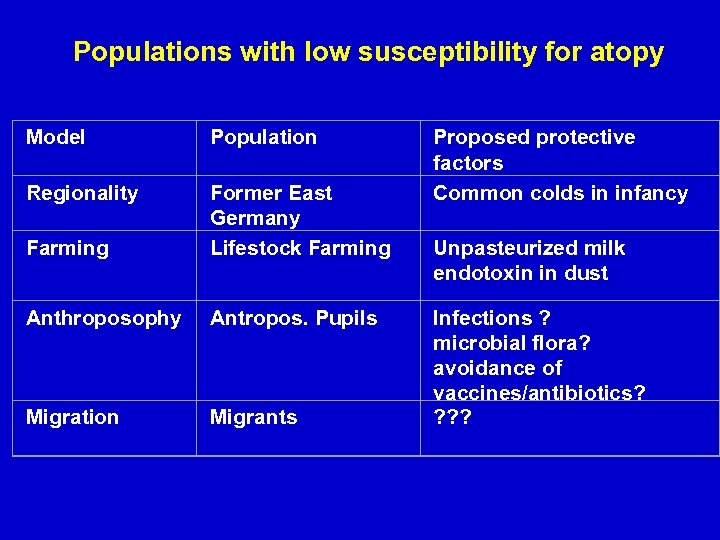 Populations with low susceptibility for atopy

| Model | Population | Proposed protective factors |
|---|---|---|
| Regionality | Former East Germany | Common colds in infancy |
| Farming | Lifestock Farming | Unpasteurized milk endotoxin in dust |
| Anthroposophy | Antropos. Pupils | Infections ? microbial flora? avoidance of vaccines/antibiotics? |
| Migration | Migrants | ??? |